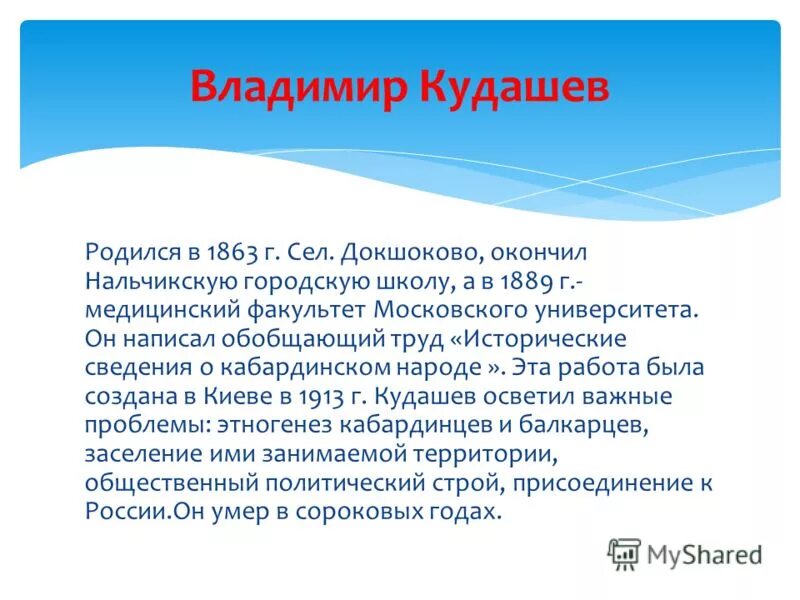 Владимир Кудашев

Родился в 1863 г. Сел. Докшоково, окончил Нальчикскую городскую школу, а в 1889 г.- медицинский факультет Московского университета. Он написал обобщающий труд «Исторические сведения о кабардинском народе ». Эта работа была создана в Киеве в 1913 г. Кудашев осветил важные проблемы: этногенез кабардинцев и балкарцев, заселение ими занимаемой территории, общественный политический строй, присоединение к России.Он умер в сороковых годах.

MyShared